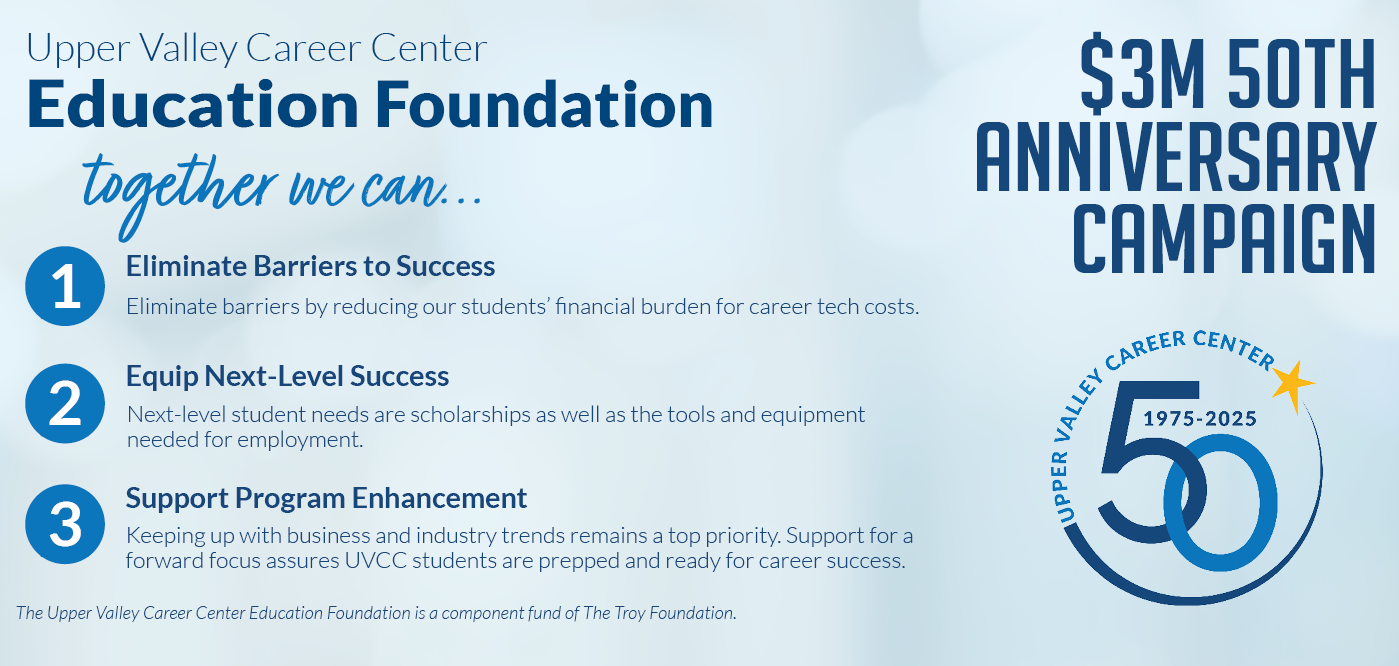 Upper Valley Career Center
Education Foundation
together we can...

1 Eliminate Barriers to Success
Eliminate barriers by reducing our students' financial burden for career tech costs.

2 Equip Next-Level Success
Next-level student needs are scholarships as well as the tools and equipment needed for employment.

3 Support Program Enhancement
Keeping up with business and industry trends remains a top priority. Support for a forward focus assures UVCC students are prepped and ready for career success.

The Upper Valley Career Center Education Foundation is a component fund of The Troy Foundation.

$3M 50TH ANNIVERSARY CAMPAIGN

UPPER VALLEY CAREER CENTER
1975-2025
50